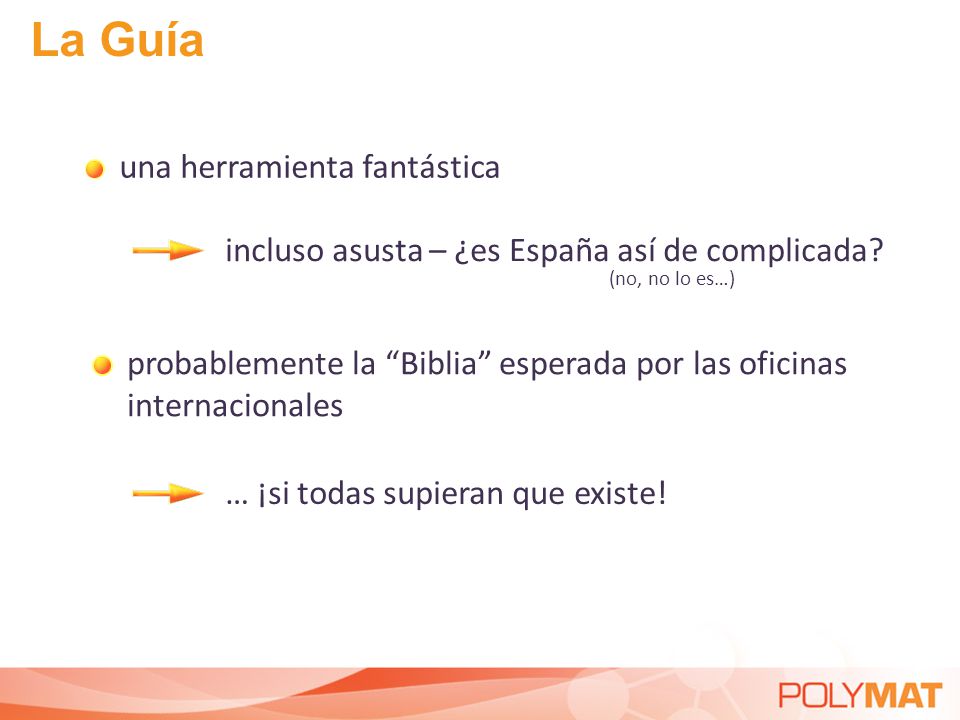 La Guía

una herramienta fantástica

incluso asusta – ¿es España así de complicada?
(no, no lo es…)

probablemente la “Biblia” esperada por las oficinas internacionales

… ¡si todas supieran que existe!

POLYMAT